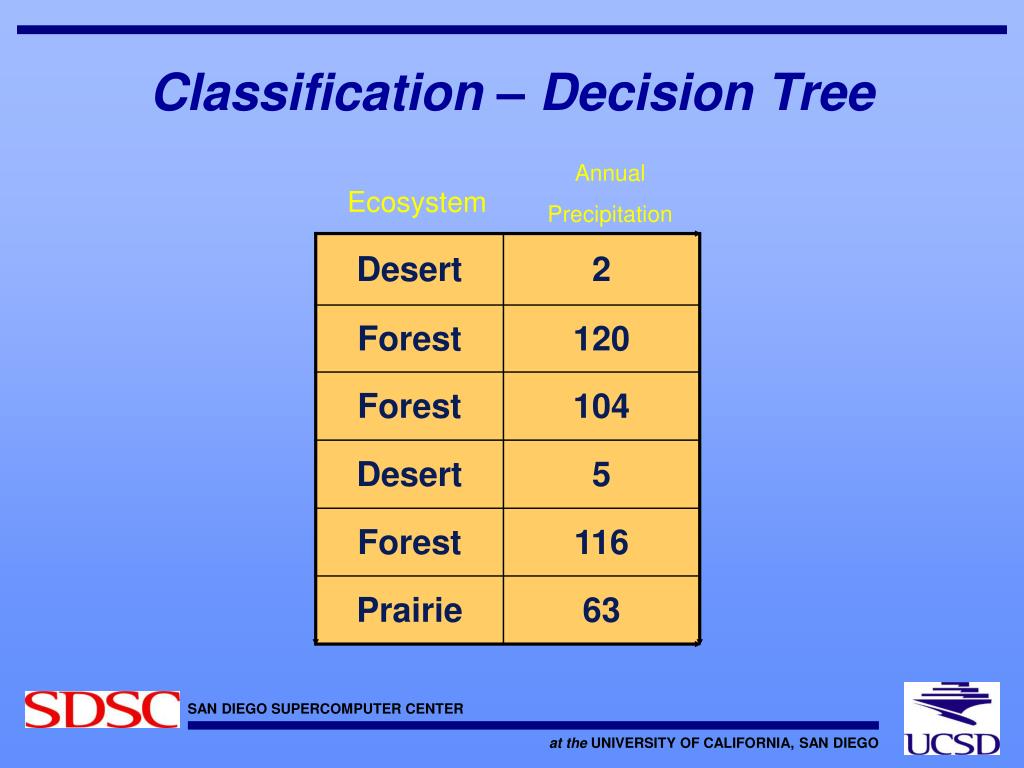 Classification – Decision Tree

| Ecosystem | Annual Precipitation |
|---|---|
| Desert | 2 |
| Forest | 120 |
| Forest | 104 |
| Desert | 5 |
| Forest | 116 |
| Prairie | 63 |

SDSC

SAN DIEGO SUPERCOMPUTER CENTER

at the UNIVERSITY OF CALIFORNIA, SAN DIEGO

UCSD